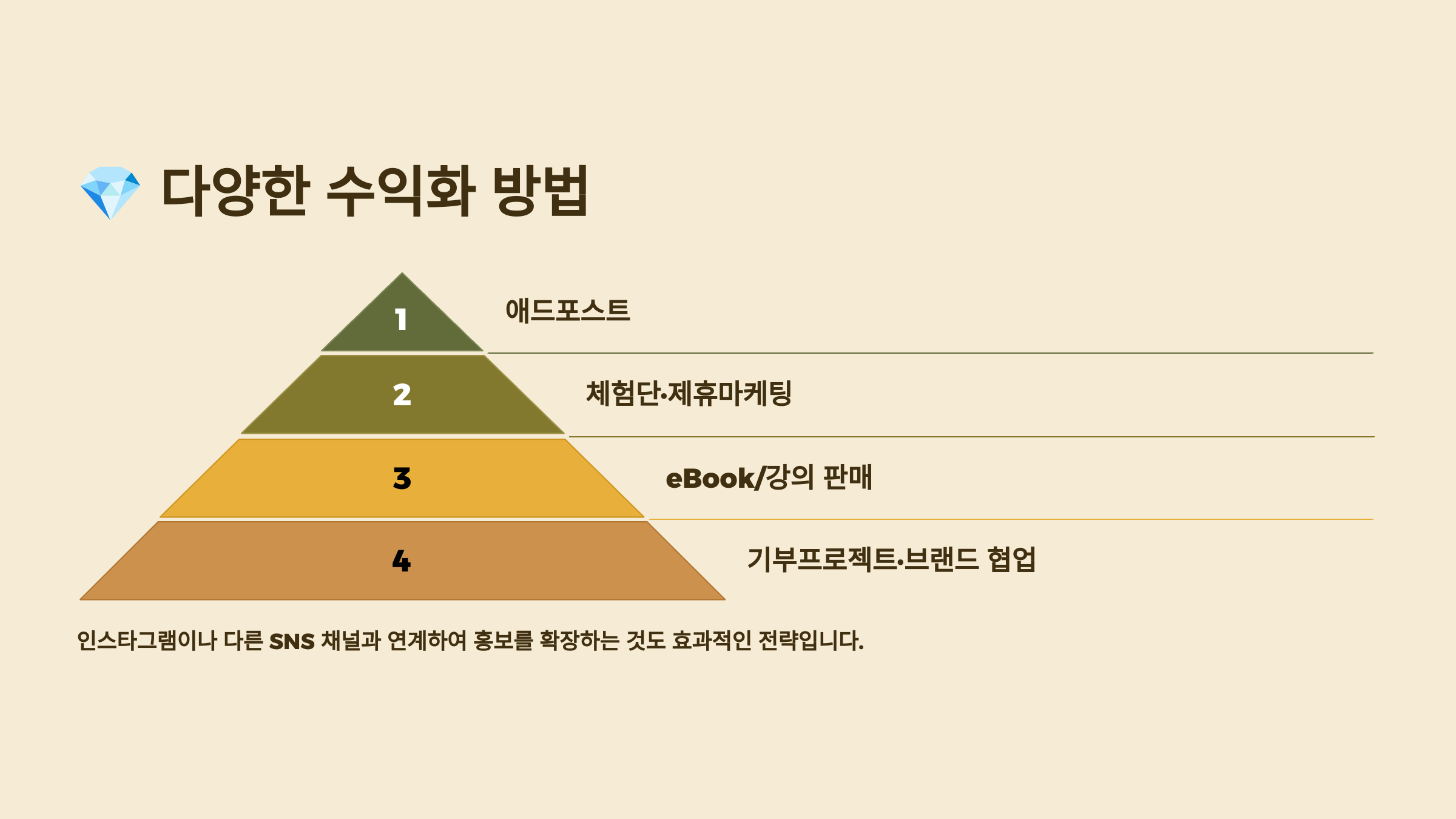 💎 다양한 수익화 방법

1

애드포스트

2

체험단·제휴마케팅

3

eBook/강의 판매

4

기부프로젝트·브랜드 협업

인스타그램이나 다른 SNS 채널과 연계하여 홍보를 확장하는 것도 효과적인 전략입니다.